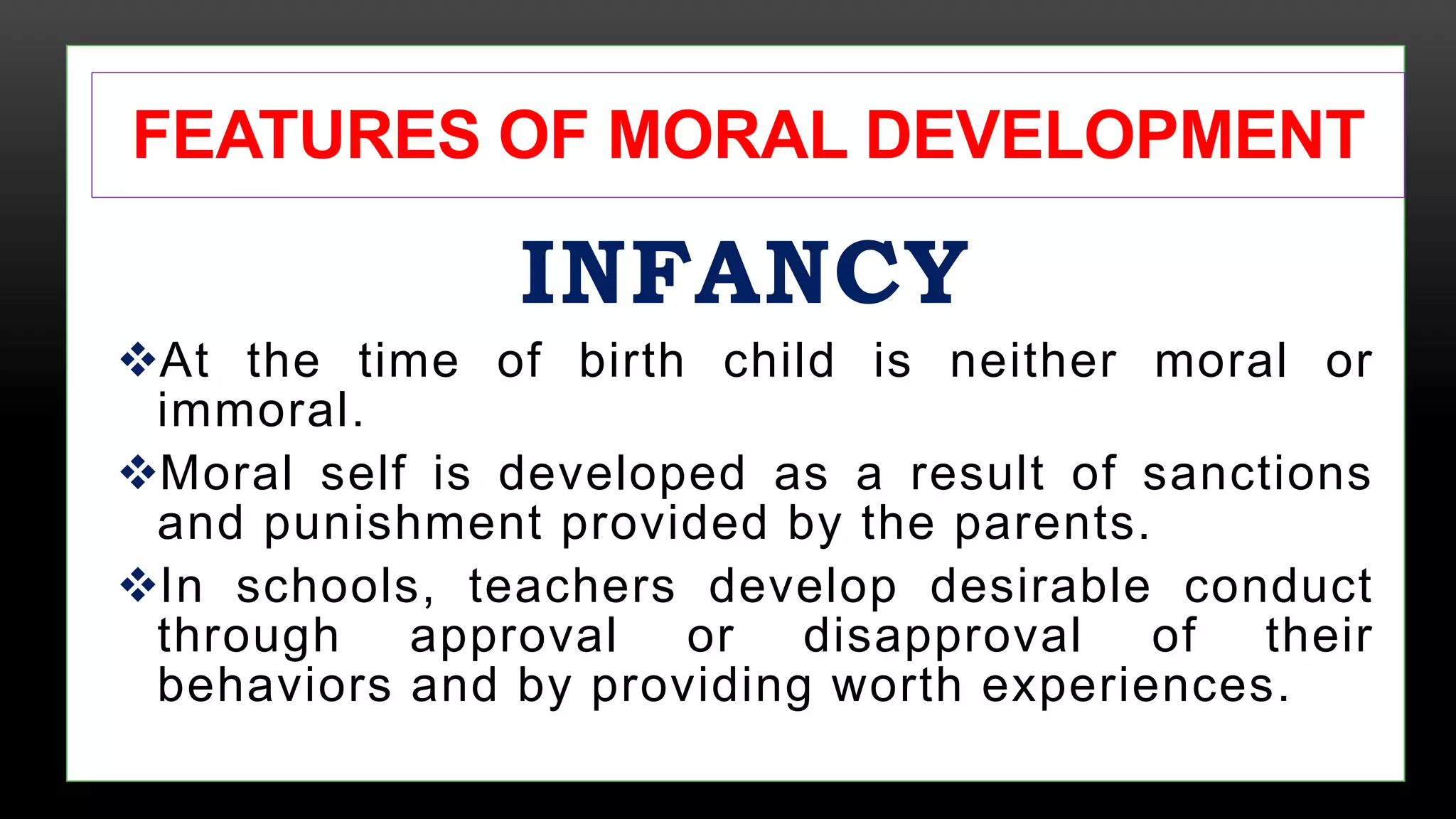 FEATURES OF MORAL DEVELOPMENT

INFANCY

❖At the time of birth child is neither moral or immoral.

❖Moral self is developed as a result of sanctions and punishment provided by the parents.

❖In schools, teachers develop desirable conduct through approval or disapproval of their behaviors and by providing worth experiences.